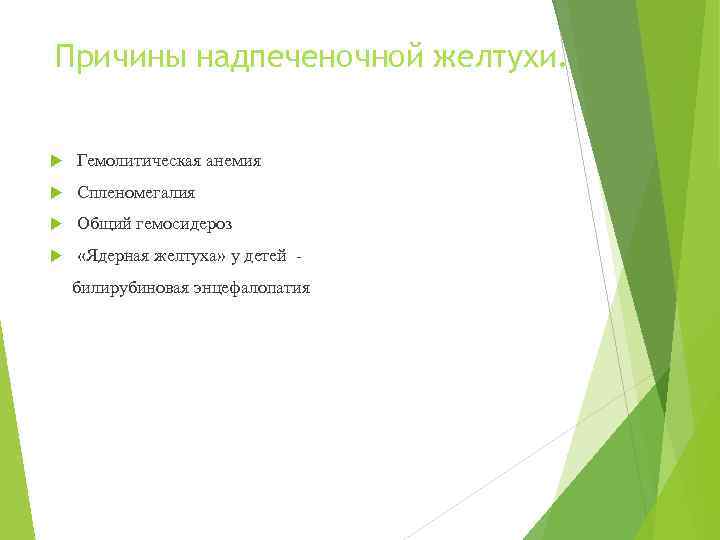 Причины надпеченочной желтухи.

Гемолитическая анемия

Спленомегалия

Общий гемосидероз

«Ядерная желтуха» у детей -
билирубиновая энцефалопатия